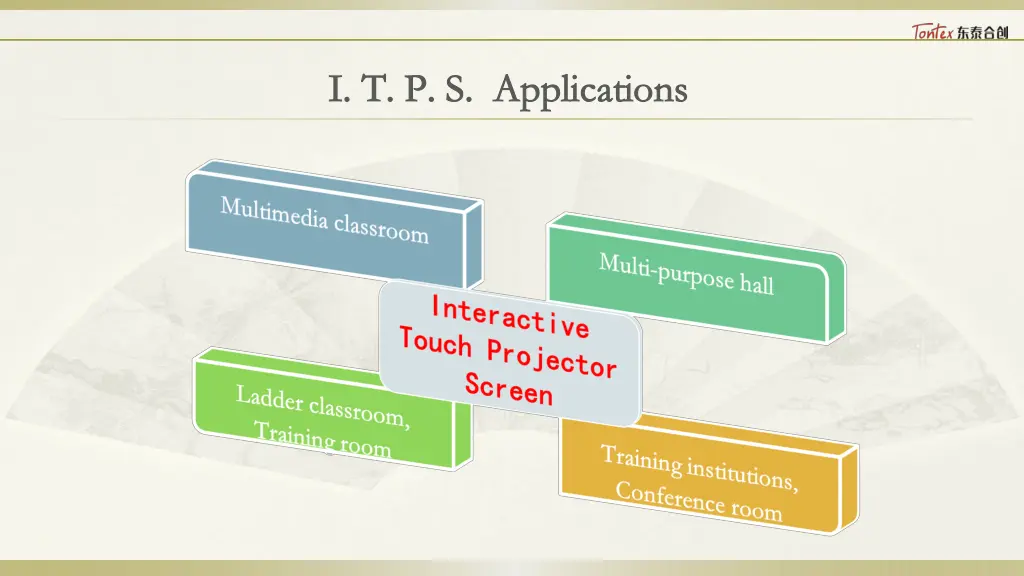 Tontex 东泰合创

I. T. P. S. Applications

Multimedia classroom

Multi-purpose hall

Interactive Touch Projector Screen

Ladder classroom, Training room

Training institutions, Conference room